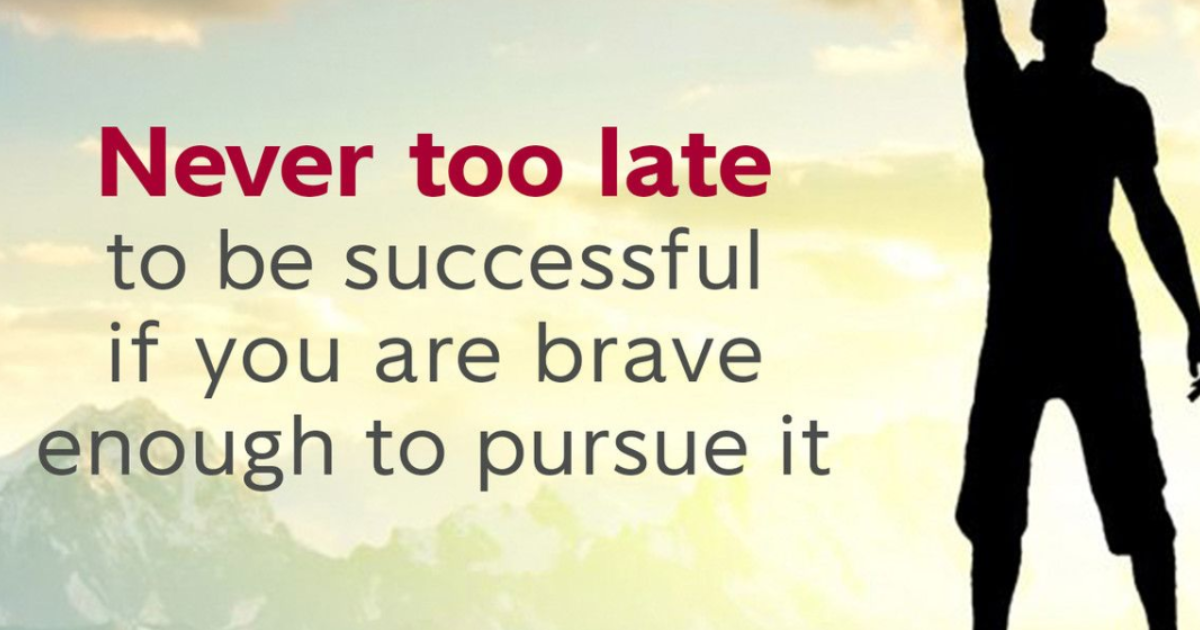 Never too late
to be successful
if you are brave
enough to pursue it